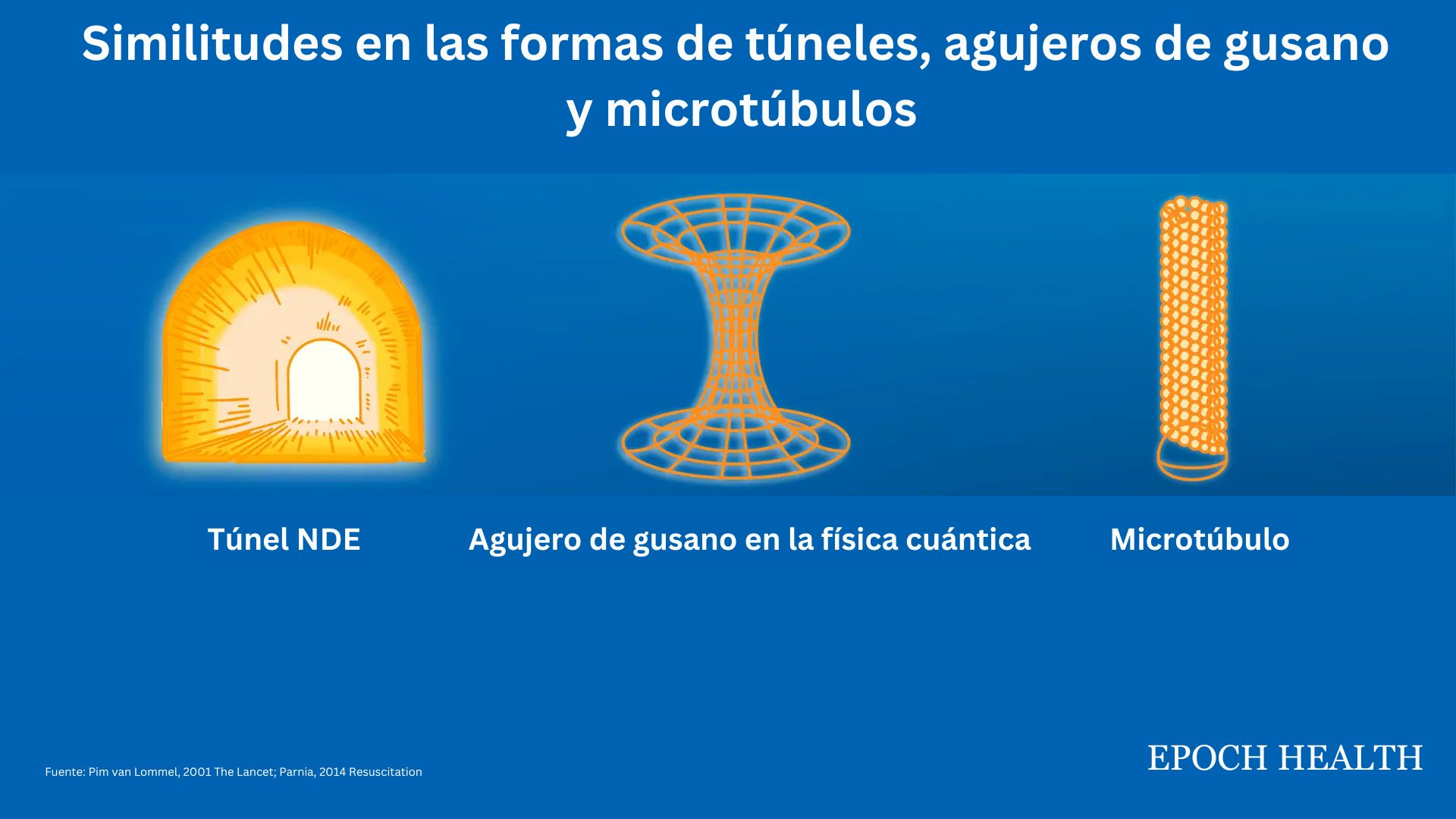 Similitudes en las formas de túneles, agujeros de gusano y microtúbulos

Túnel NDE

Agujero de gusano en la física cuántica

Microtúbulo

Fuente: Pim van Lommel, 2001 The Lancet; Parnia, 2014 Resuscitation

EPOCH HEALTH